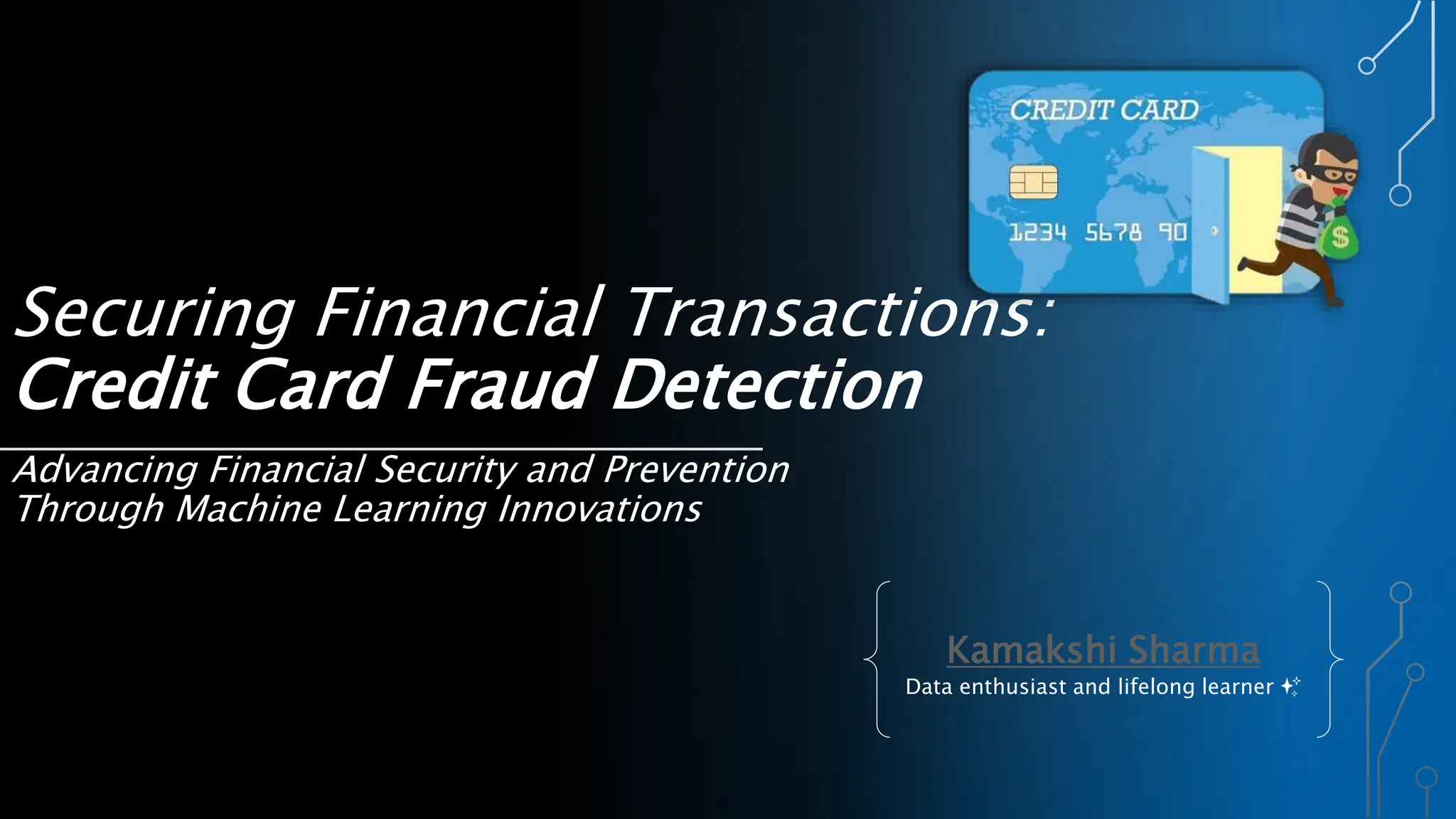 CREDIT CARD

1234 5678 90

$

Securing Financial Transactions:
Credit Card Fraud Detection

Advancing Financial Security and Prevention Through Machine Learning Innovations

Kamakshi Sharma
Data enthusiast and lifelong learner ✨